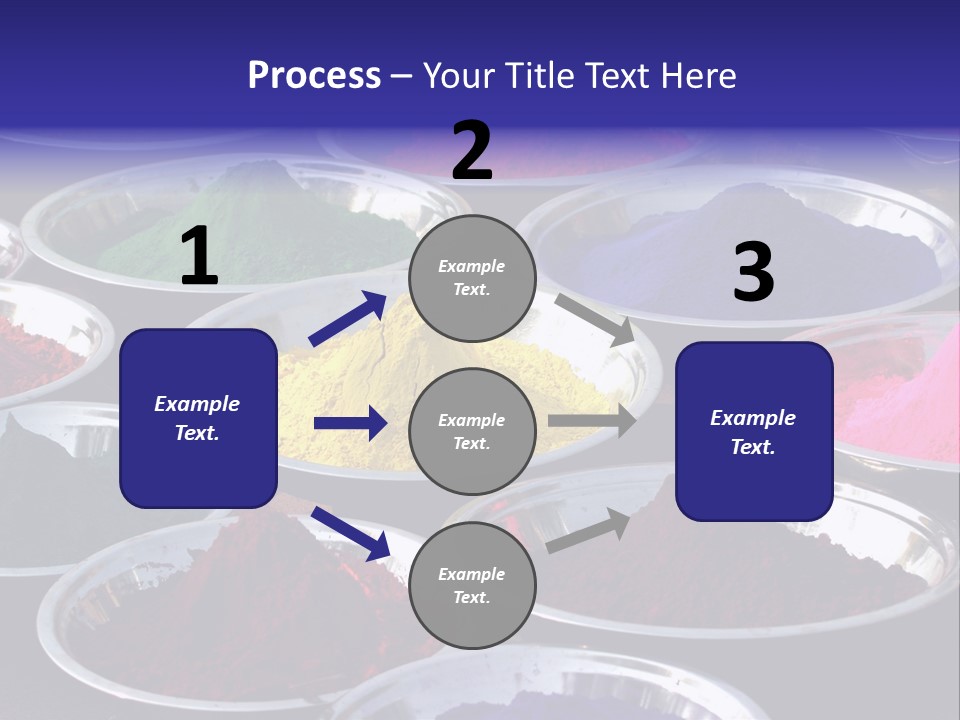 Process – Your Title Text Here

1

Example Text.

2

Example Text.

Example Text.

Example Text.

3

Example Text.